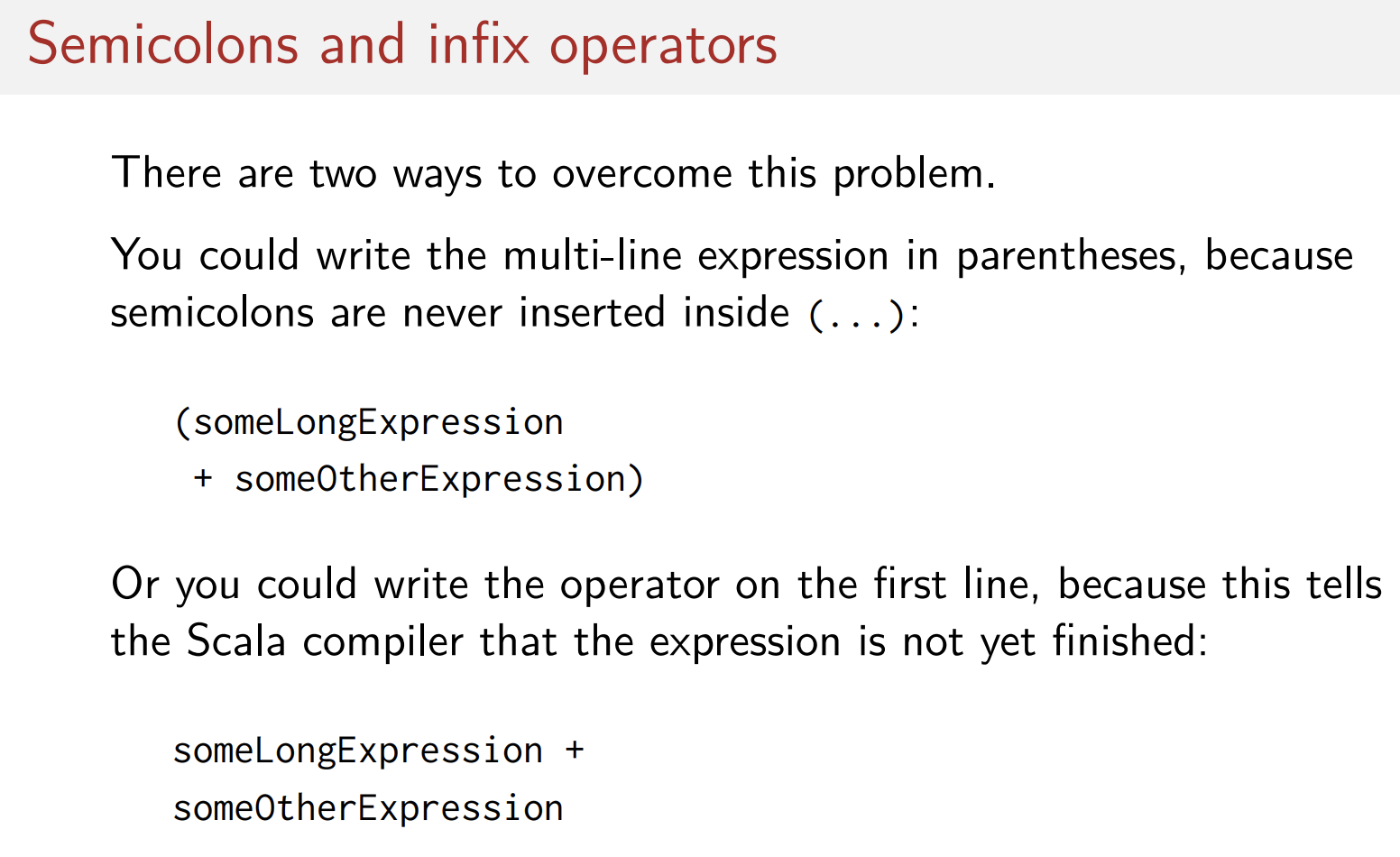 Semicolons and infix operators

There are two ways to overcome this problem.

You could write the multi-line expression in parentheses, because semicolons are never inserted inside (...):

(someLongExpression
 + someOtherExpression)

Or you could write the operator on the first line, because this tells the Scala compiler that the expression is not yet finished:

someLongExpression +
someOtherExpression